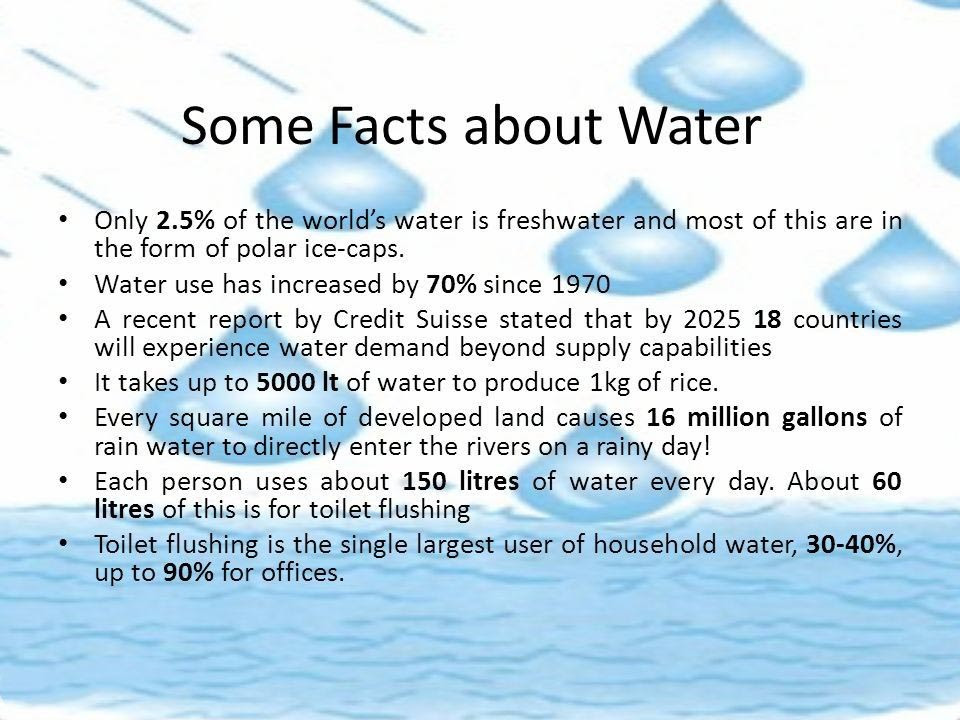 Some Facts about Water

• Only 2.5% of the world's water is freshwater and most of this are in the form of polar ice-caps.
• Water use has increased by 70% since 1970
• A recent report by Credit Suisse stated that by 2025 18 countries will experience water demand beyond supply capabilities
• It takes up to 5000 lt of water to produce 1kg of rice.
• Every square mile of developed land causes 16 million gallons of rain water to directly enter the rivers on a rainy day!
• Each person uses about 150 litres of water every day. About 60 litres of this is for toilet flushing
• Toilet flushing is the single largest user of household water, 30-40%, up to 90% for offices.